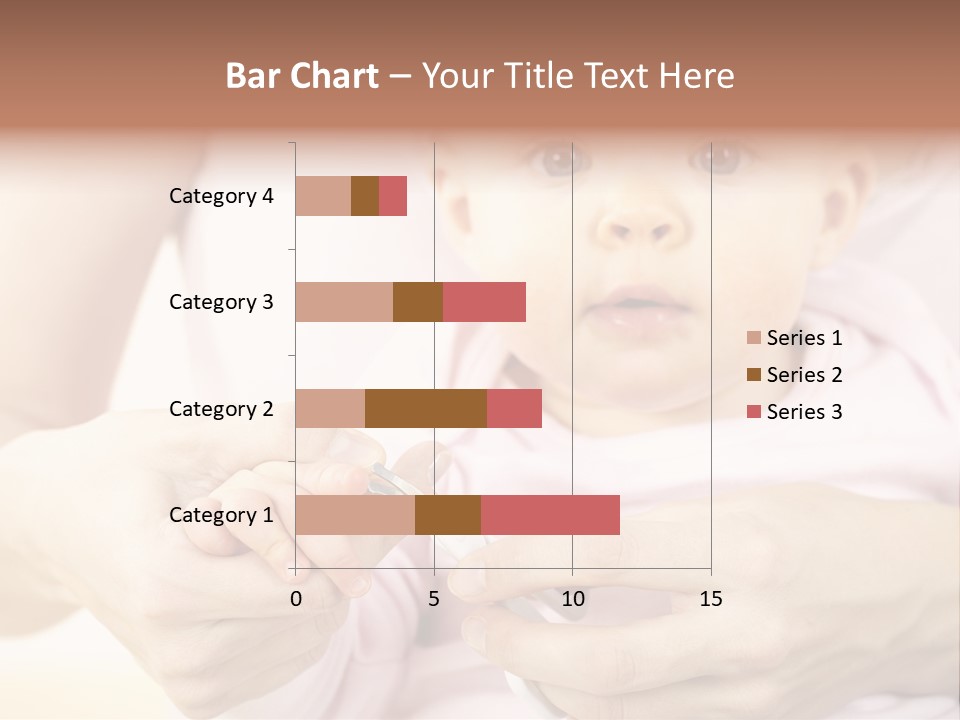 Bar Chart – Your Title Text Here

Category 4
Category 3
Category 2
Category 1

0
5
10
15

Series 1
Series 2
Series 3